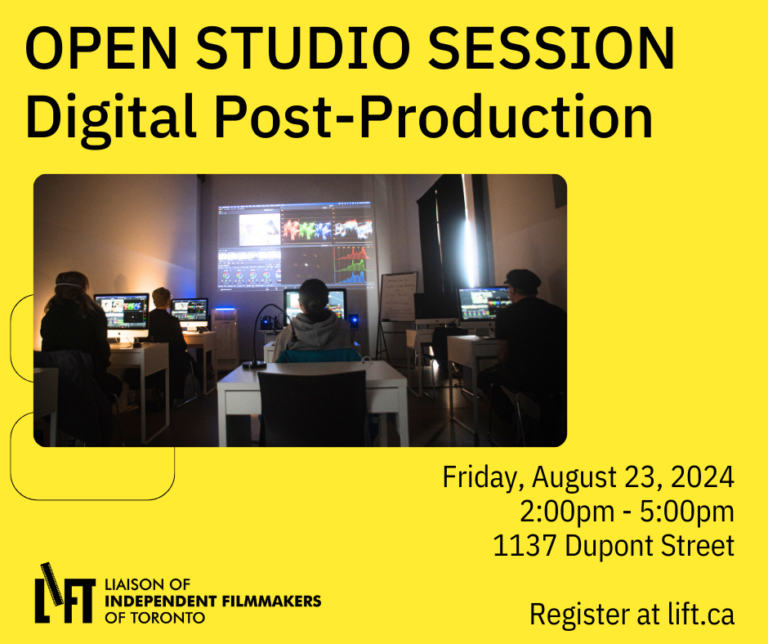 OPEN STUDIO SESSION
Digital Post-Production

Friday, August 23, 2024
2:00pm - 5:00pm
1137 Dupont Street

LIFT LIAISON OF INDEPENDENT FILMMAKERS OF TORONTO

Register at lift.ca